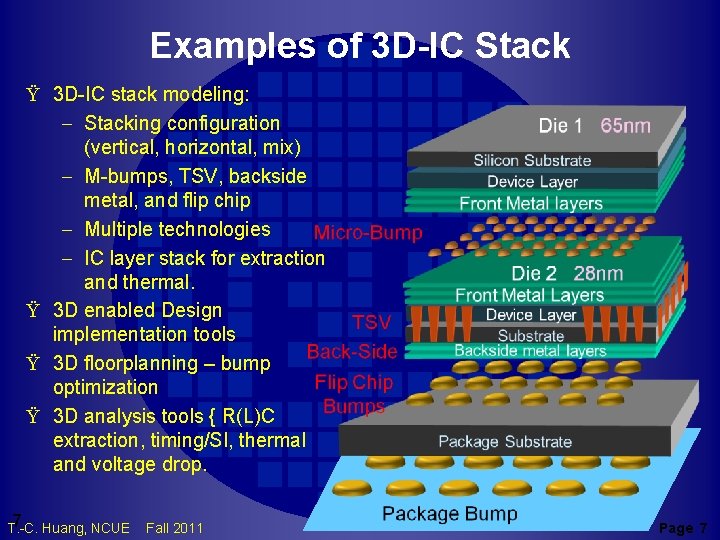 Examples of 3D-IC Stack

Ÿ 3D-IC stack modeling:
– Stacking configuration (vertical, horizontal, mix)
– M-bumps, TSV, backside metal, and flip chip
– Multiple technologies
– IC layer stack for extraction and thermal.

Ÿ 3D enabled Design implementation tools

Ÿ 3D floorplanning – bump optimization

Ÿ 3D analysis tools { R(L)C extraction, timing/SI, thermal and voltage drop.

Die 1 65nm
Silicon Substrate
Device Layer
Front Metal layers
Micro-Bump
Die 2 28nm
Front Metal Layers
Device Layer
Substrate
Backside metal layers
TSV
Back-Side
Flip Chip Bumps
Package Substrate
Package Bump

7
T.-C. Huang, NCUE Fall 2011
Page 7